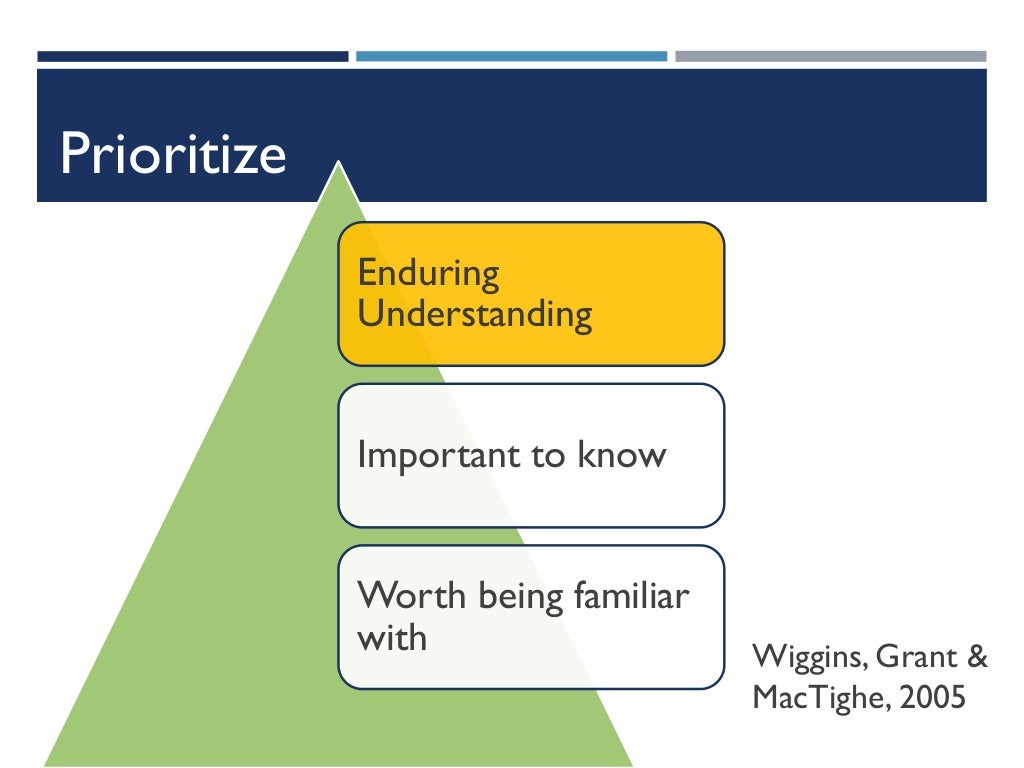 Prioritize

Enduring Understanding

Important to know

Worth being familiar with

Wiggins, Grant & MacTighe, 2005